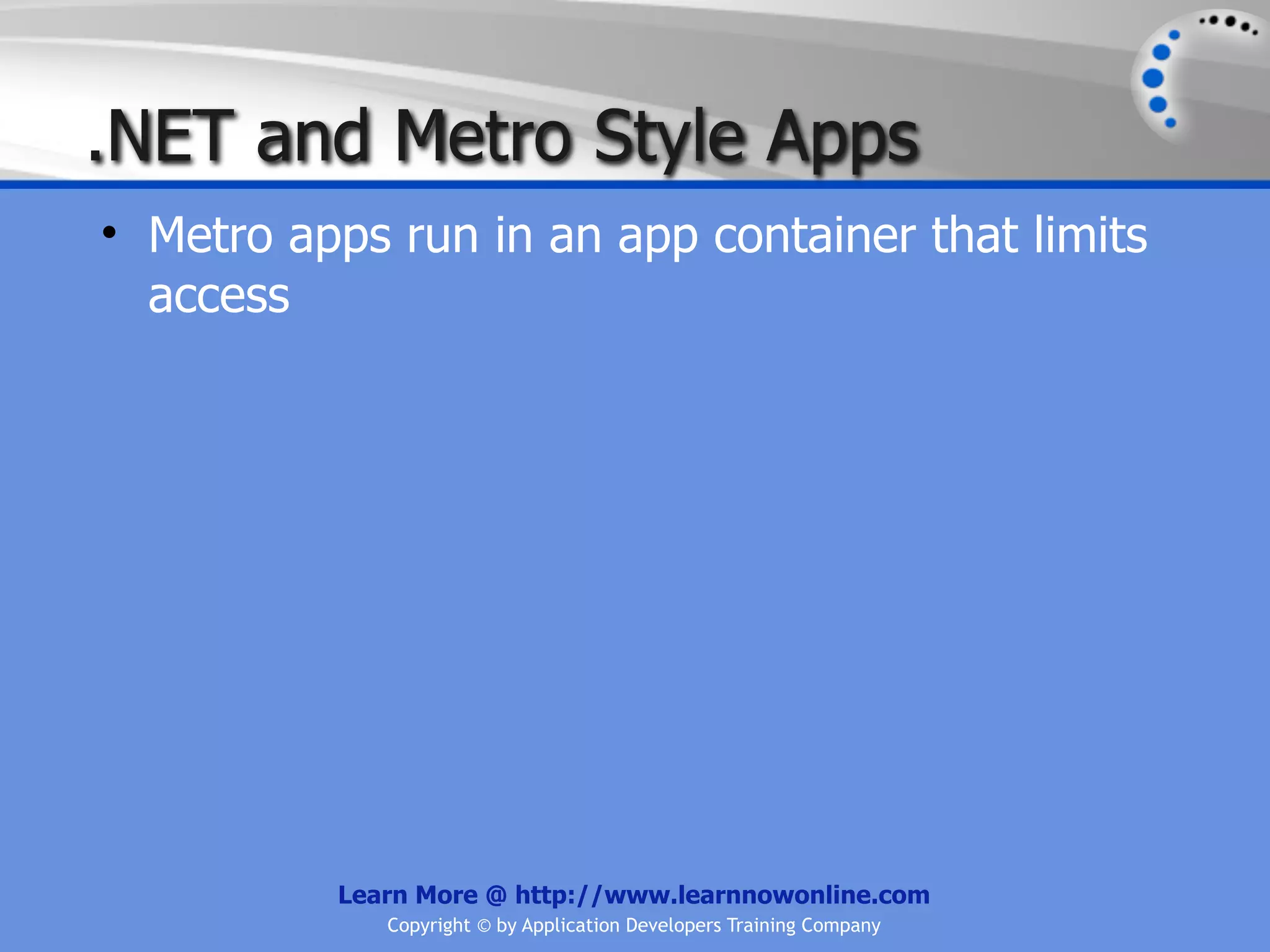 .NET and Metro Style Apps

• Metro apps run in an app container that limits access

Learn More @ http://www.learnnowonline.com
Copyright © by Application Developers Training Company